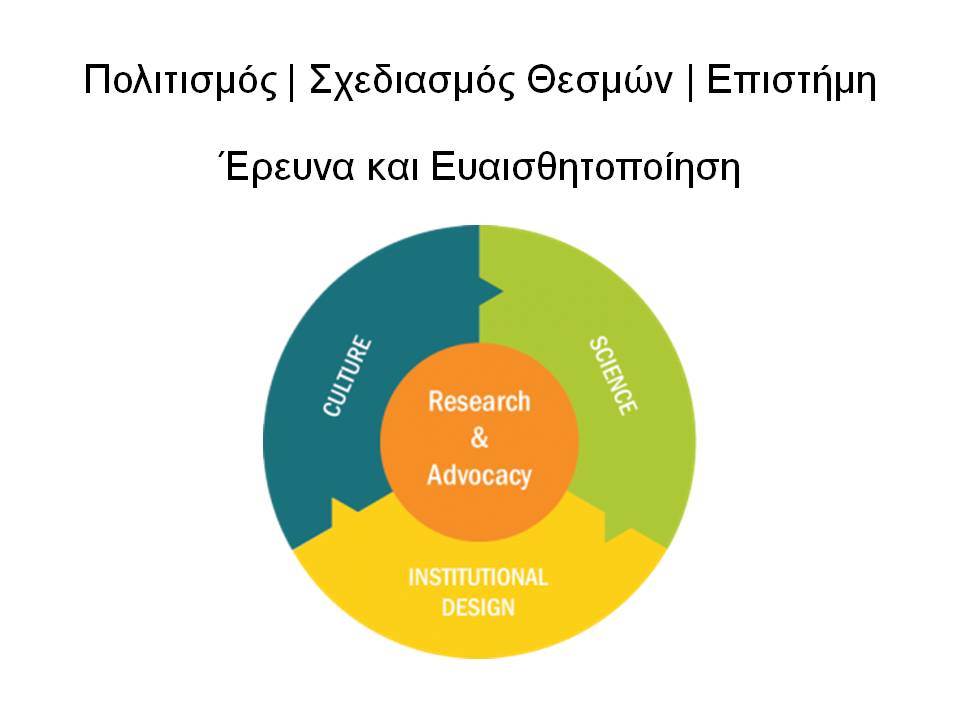 Πολιτισμός | Σχεδιασμός Θεσμών | Επιστήμη

Έρευνα και Ευαισθητοποίηση

CULTURE

SCIENCE

Research & Advocacy

INSTITUTIONAL DESIGN